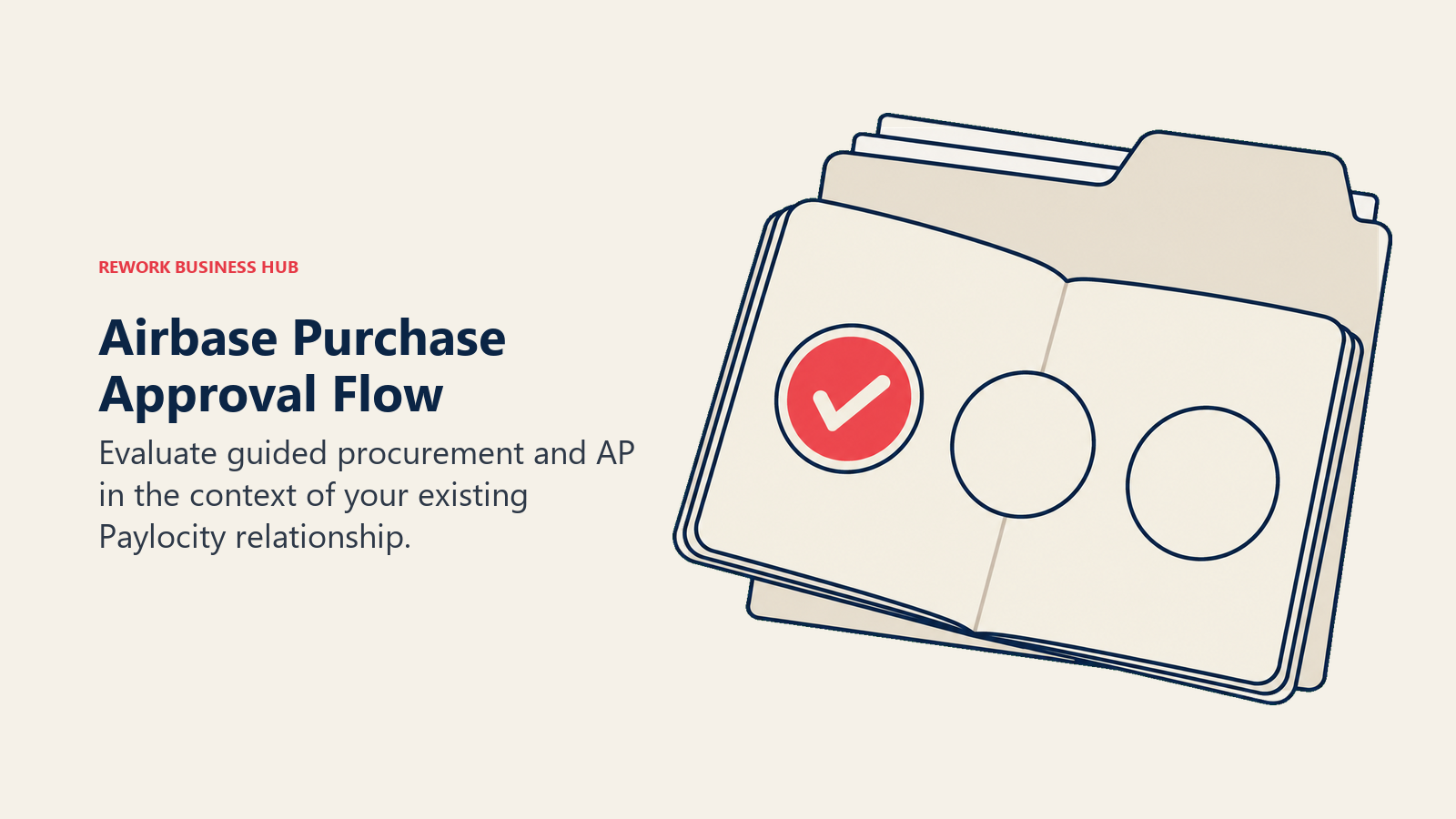 REWORK BUSINESS HUB

Airbase Purchase Approval Flow

Evaluate guided procurement and AP in the context of your existing Paylocity relationship.